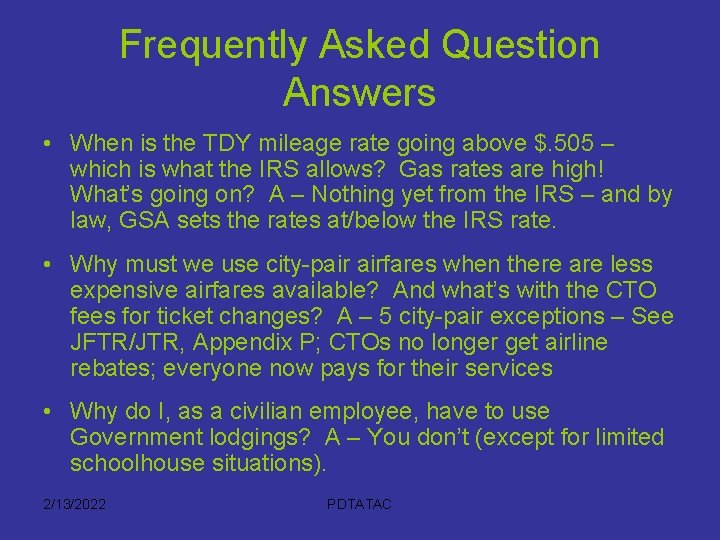 Frequently Asked Question Answers

• When is the TDY mileage rate going above $.505 – which is what the IRS allows? Gas rates are high! What's going on? A – Nothing yet from the IRS – and by law, GSA sets the rates at/below the IRS rate.

• Why must we use city-pair airfares when there are less expensive airfares available? And what's with the CTO fees for ticket changes? A – 5 city-pair exceptions – See JFTR/JTR, Appendix P; CTOs no longer get airline rebates; everyone now pays for their services

• Why do I, as a civilian employee, have to use Government lodgings? A – You don't (except for limited schoolhouse situations).

2/13/2022

PDTATAC